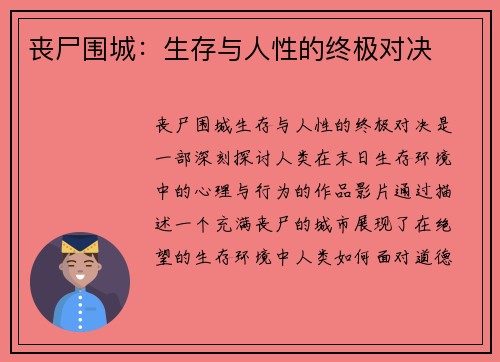 丧尸围城：生存与人性的终极对决

丧尸围城生存与人性的终极对决是一部深刻探讨人类在末日生存环境中的心理与行为的作品影片通过描述一个充满丧尸的城市展现了在绝望的生存环境中人类如何面对道德